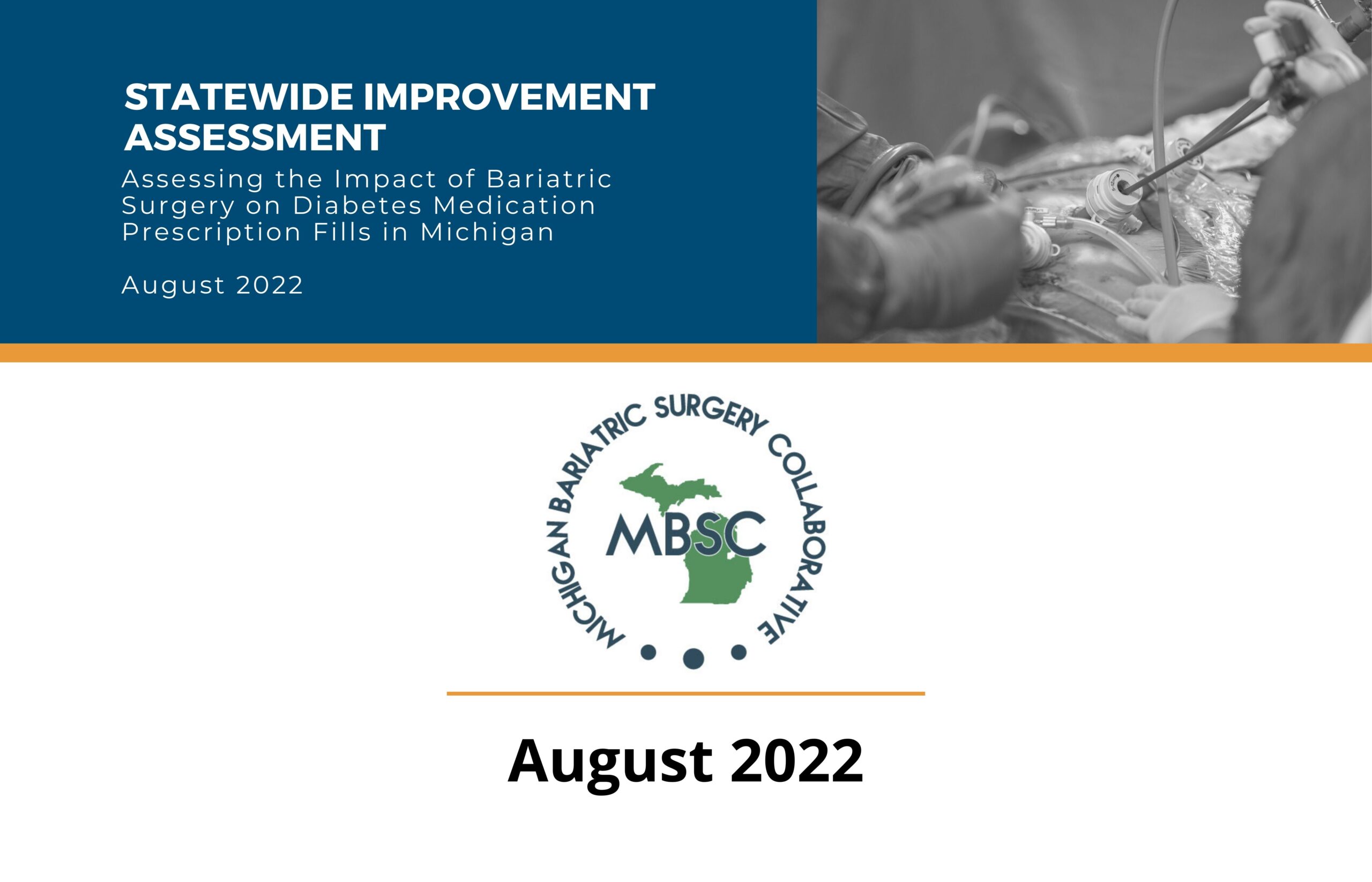 STATEWIDE IMPROVEMENT ASSESSMENT

Assessing the Impact of Bariatric Surgery on Diabetes Medication Prescription Fills in Michigan

August 2022

MICHIGAN BARIATRIC SURGERY COLLABORATIVE

MBSC

August 2022